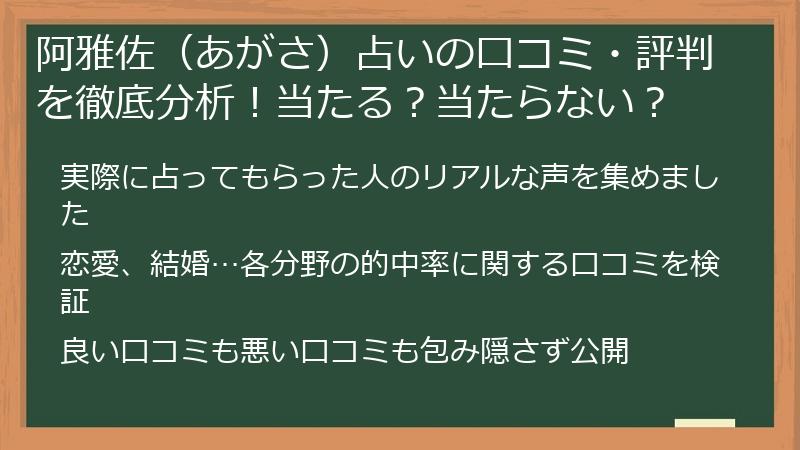 阿雅佐（あがさ）占いの口コミ・評判を徹底分析！当たる？当たらない？

実際に占ってもらった人のリアルな声を集めました

恋愛、結婚…各分野の的中率に関する口コミを検証

良い口コミも悪い口コミも包み隠さず公開